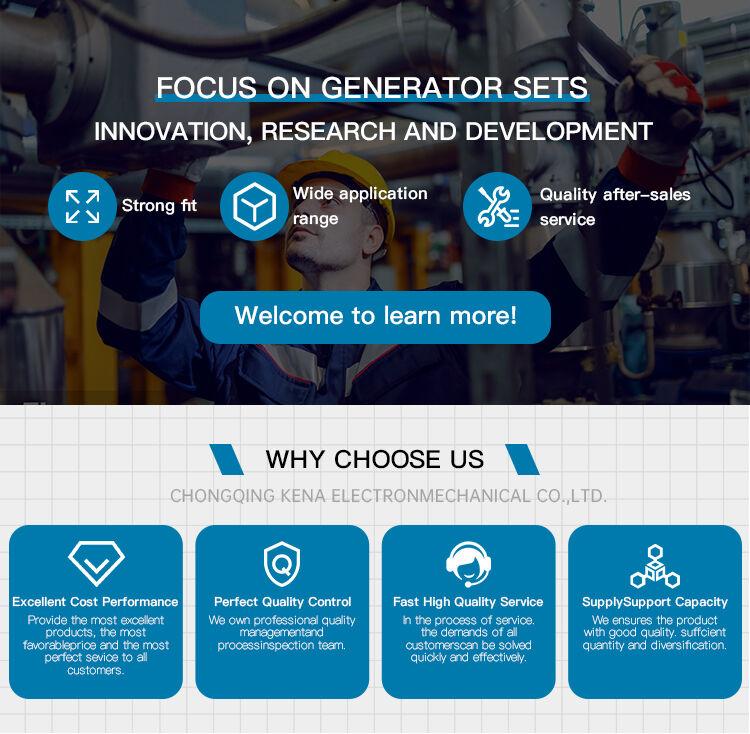 FOCUS ON GENERATOR SETS

INNOVATION, RESEARCH AND DEVELOPMENT

Strong fit

Wide application range

Quality after-sales service

Welcome to learn more!

WHY CHOOSE US

CHONGQING KENA ELECTRONMECHANICAL CO.,LTD.

Excellent Cost Performance

Provide the most excellent products, the most favorableprice and the most perfect sevice to all customers.

Perfect Quality Control

We own professional quality managementand processinspection team.

Fast High Quality Service

In the process of service. the demands of all customerscan be solved quickly and effectively.

SupplySupport Capacity

We ensures the product with good quality. suffcient quantity and diversification.